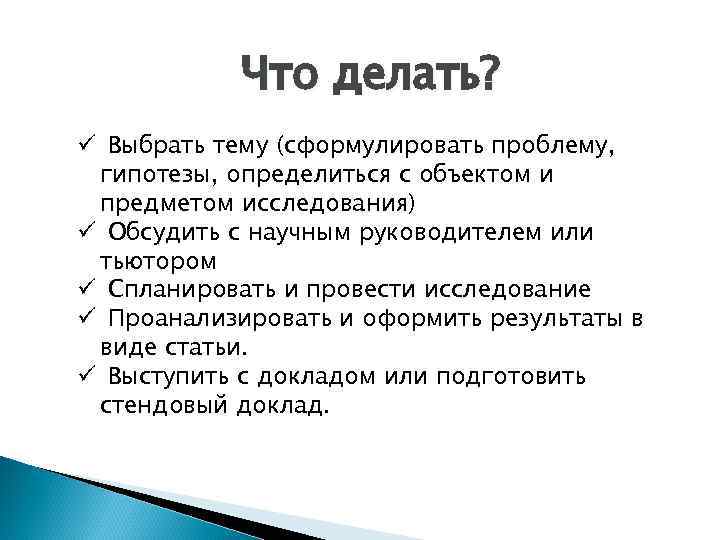 Что делать?

✓ Выбрать тему (сформулировать проблему, гипотезы, определиться с объектом и предметом исследования)
✓ Обсудить с научным руководителем или тьютором
✓ Спланировать и провести исследование
✓ Проанализировать и оформить результаты в виде статьи.
✓ Выступить с докладом или подготовить стендовый доклад.